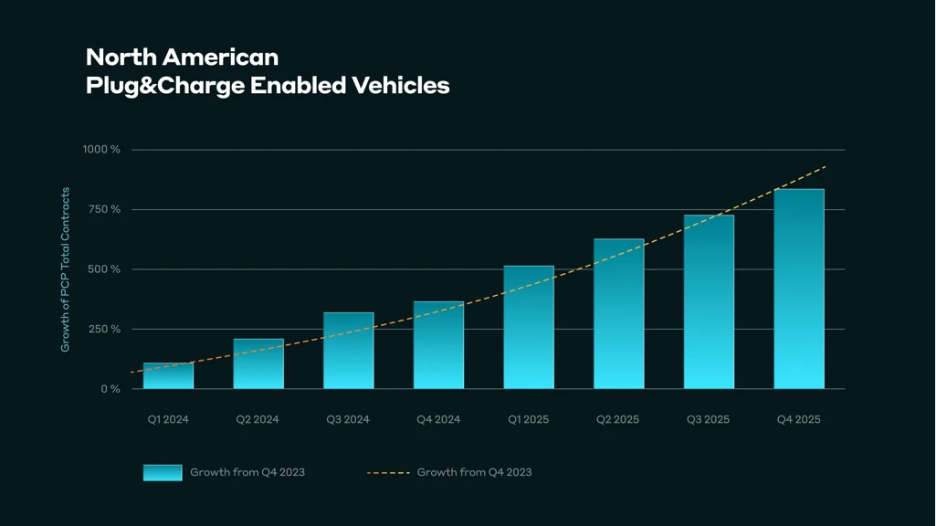 North American
Plug&Charge Enabled Vehicles

Growth of PCP Total Contracts

1000 %
750 %
500 %
250 %
0 %

Q1 2024
Q2 2024
Q3 2024
Q4 2024
Q1 2025
Q2 2025
Q3 2025
Q4 2025

Growth from Q4 2023
Growth from Q4 2023